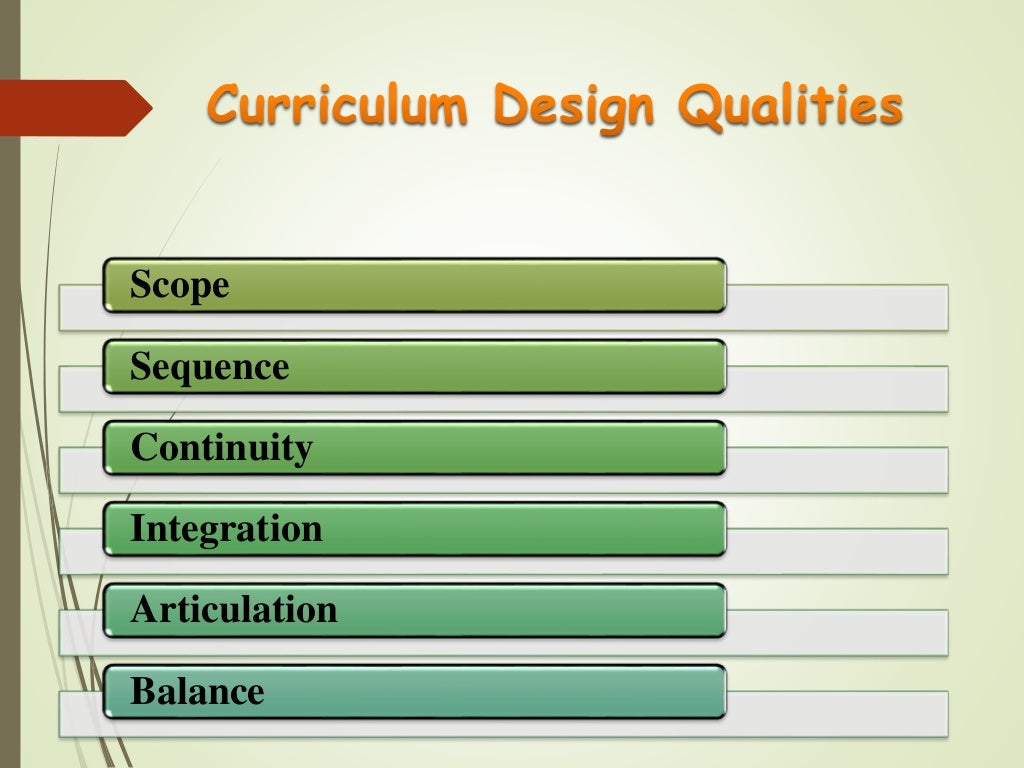 Curriculum Design Qualities

Scope

Sequence

Continuity

Integration

Articulation

Balance